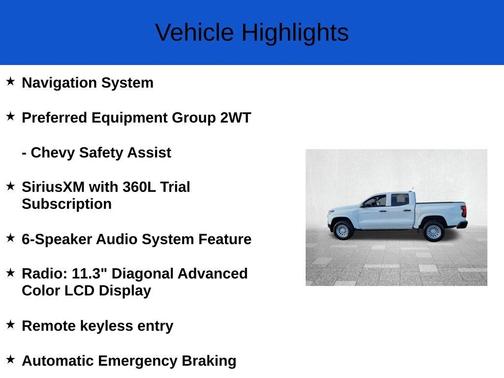 Vehicle Highlights

★ Navigation System

★ Preferred Equipment Group 2WT

- Chevy Safety Assist

★ SiriusXM with 360L Trial Subscription

★ 6-Speaker Audio System Feature

★ Radio: 11.3" Diagonal Advanced Color LCD Display

★ Remote keyless entry

★ Automatic Emergency Braking